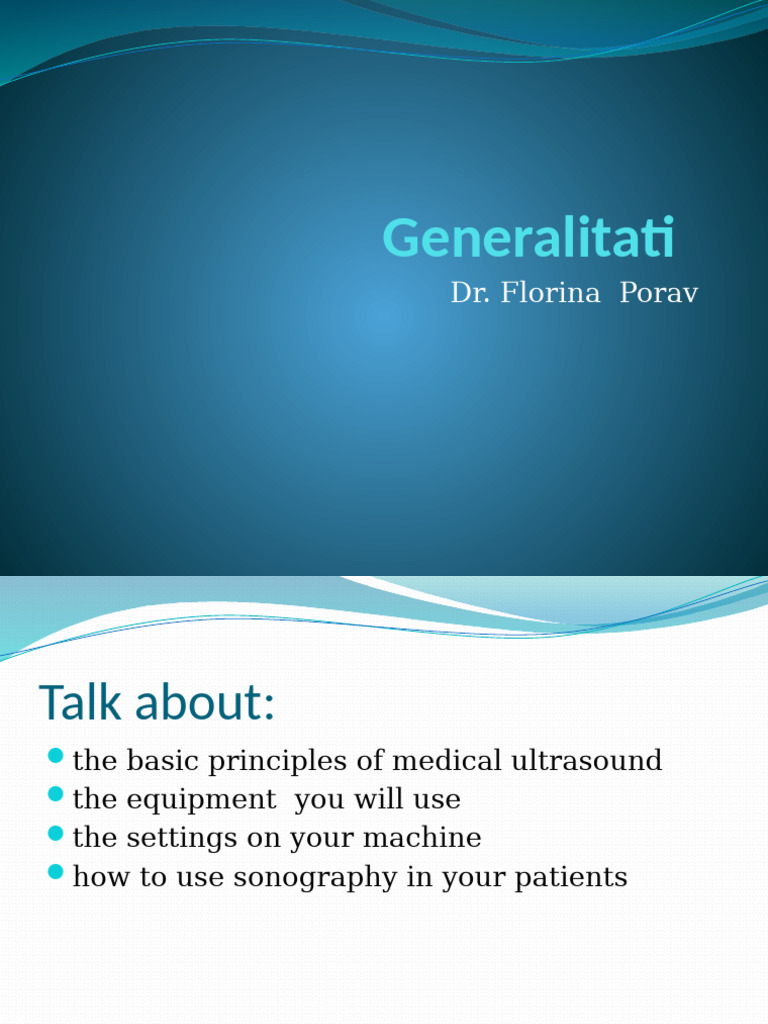 Generalitati
Dr. Florina Porav

Talk about:
- the basic principles of medical ultrasound
- the equipment you will use
- the settings on your machine
- how to use sonography in your patients